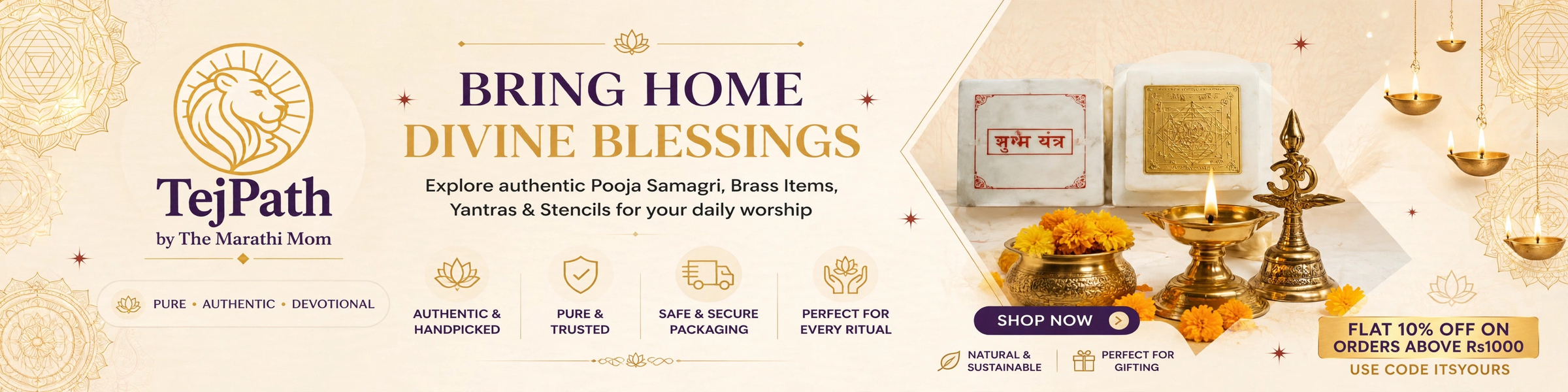 TejPath
by The Marathi Mom

PURE • AUTHENTIC • DEVOTIONAL

BRING HOME
DIVINE BLESSINGS

Explore authentic Pooja Samagri, Brass Items, Yantras & Stencils for your daily worship

AUTHENTIC & HANDPICKED

PURE & TRUSTED

SAFE & SECURE PACKAGING

PERFECT FOR EVERY RITUAL

शुभ यंत्र

SHOP NOW

NATURAL & SUSTAINABLE

PERFECT FOR GIFTING

FLAT 10% OFF ON ORDERS ABOVE Rs1000

USE CODE ITSYOURS